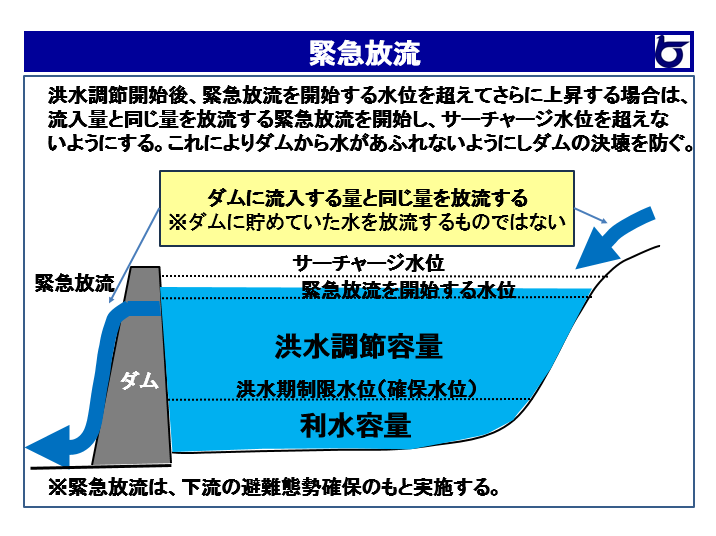 緊急放流

洪水調節開始後、緊急放流を開始する水位を超えてさらに上昇する場合は、流入量と同じ量を放流する緊急放流を開始し、サーチャージ水位を超えないようにする。これによりダムから水があふれないようにしダムの決壊を防ぐ。

ダムに流入する量と同じ量を放流する
※ダムに貯めていた水を放流するものではない

緊急放流

サーチャージ水位

緊急放流を開始する水位

洪水調節容量

ダム

洪水期制限水位（確保水位）

利水容量

※緊急放流は、下流の避難態勢確保のもと実施する。